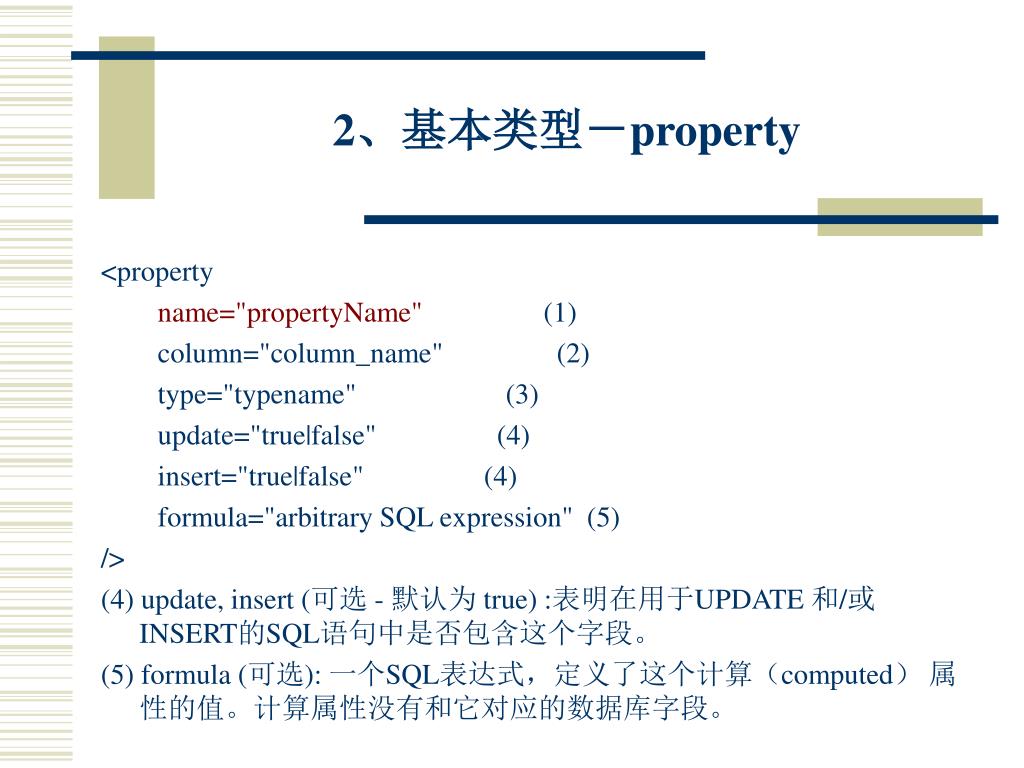 2、基本类型－property

<property
name="propertyName" (1)
column="column_name" (2)
type="typename" (3)
update="true|false" (4)
insert="true|false" (4)
formula="arbitrary SQL expression" (5)
/>

(4) update, insert (可选 - 默认为 true) :表明在用于UPDATE 和/或 INSERT的SQL语句中是否包含这个字段。

(5) formula (可选): 一个SQL表达式，定义了这个计算（computed） 属性的值。计算属性没有和它对应的数据库字段。